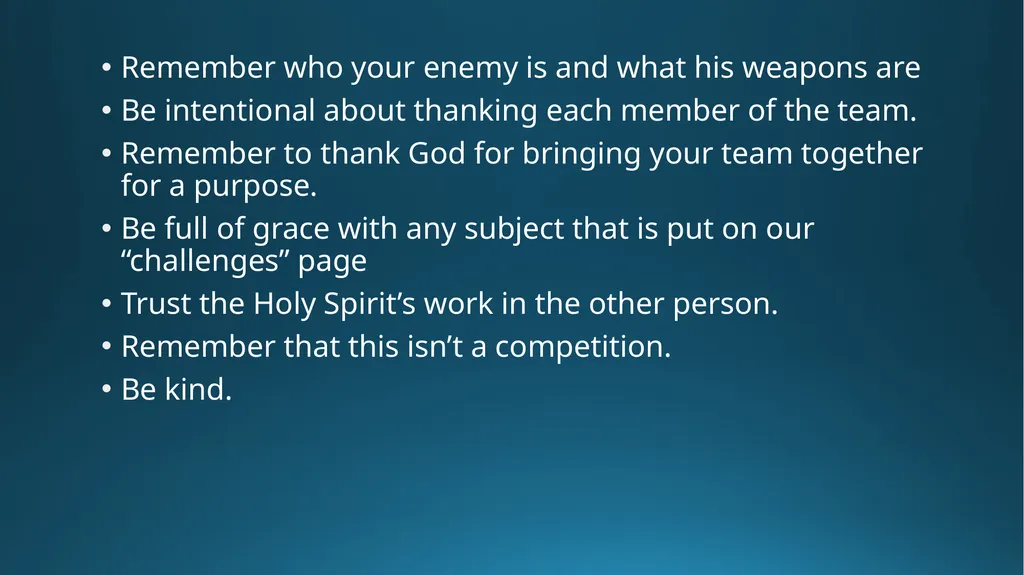 • Remember who your enemy is and what his weapons are
• Be intentional about thanking each member of the team.
• Remember to thank God for bringing your team together for a purpose.
• Be full of grace with any subject that is put on our “challenges” page
• Trust the Holy Spirit’s work in the other person.
• Remember that this isn’t a competition.
• Be kind.